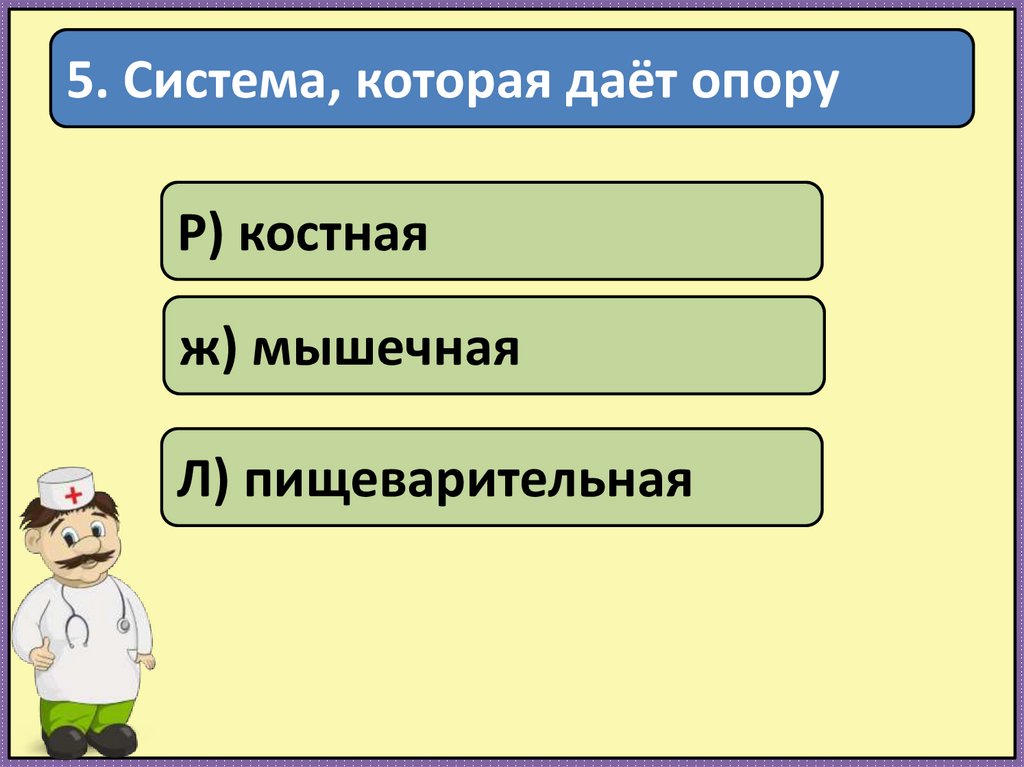 5. Система, которая даёт опору

Р) костная

ж) мышечная

Л) пищеварительная